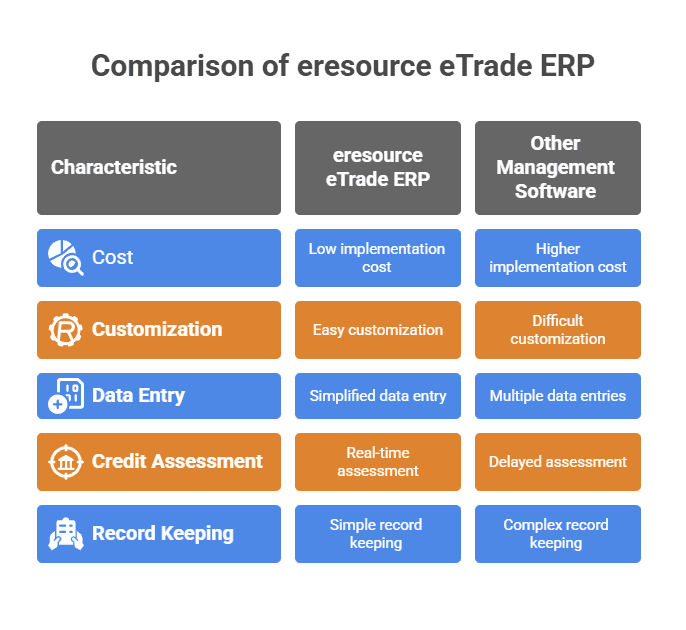 Comparison of eresource eTrade ERP

| Characteristic | eresource eTrade ERP | Other Management Software |
|---|---|---|
| Cost | Low implementation cost | Higher implementation cost |
| Customization | Easy customization | Difficult customization |
| Data Entry | Simplified data entry | Multiple data entries |
| Credit Assessment | Real-time assessment | Delayed assessment |
| Record Keeping | Simple record keeping | Complex record keeping |